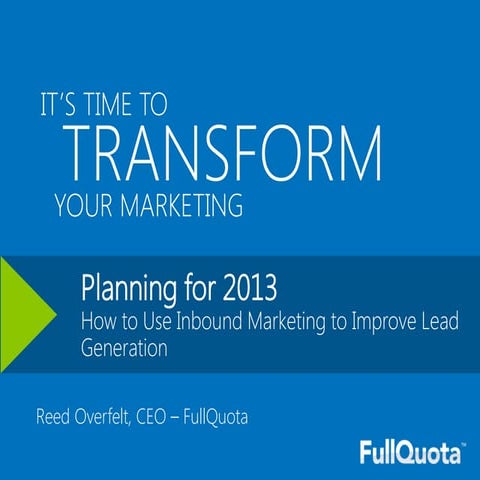 IT'S TIME TO
TRANSFORM
YOUR MARKETING

Planning for 2013
How to Use Inbound Marketing to Improve Lead Generation

Reed Overfelt, CEO – FullQuota

FullQuota™